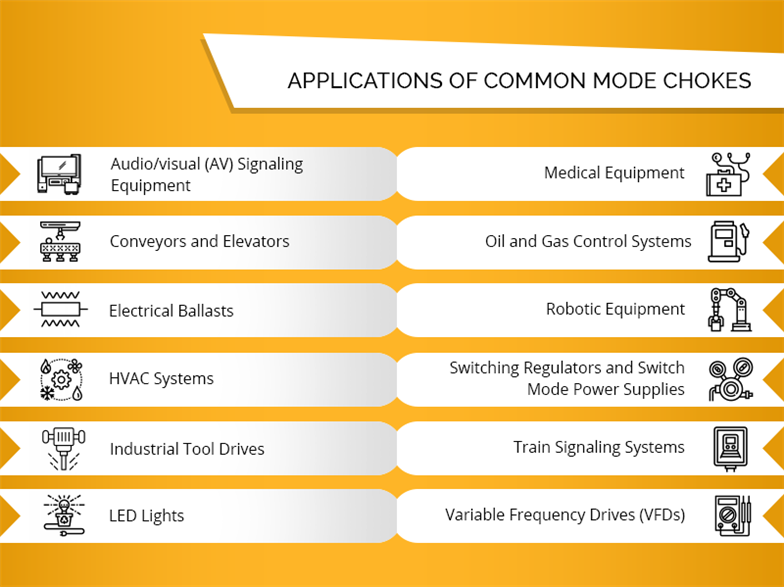 APPLICATIONS OF COMMON MODE CHOKES

Audio/visual (AV) Signaling Equipment

Conveyors and Elevators

Electrical Ballasts

HVAC Systems

Industrial Tool Drives

LED Lights

Medical Equipment

Oil and Gas Control Systems

Robotic Equipment

Switching Regulators and Switch Mode Power Supplies

Train Signaling Systems

Variable Frequency Drives (VFDs)